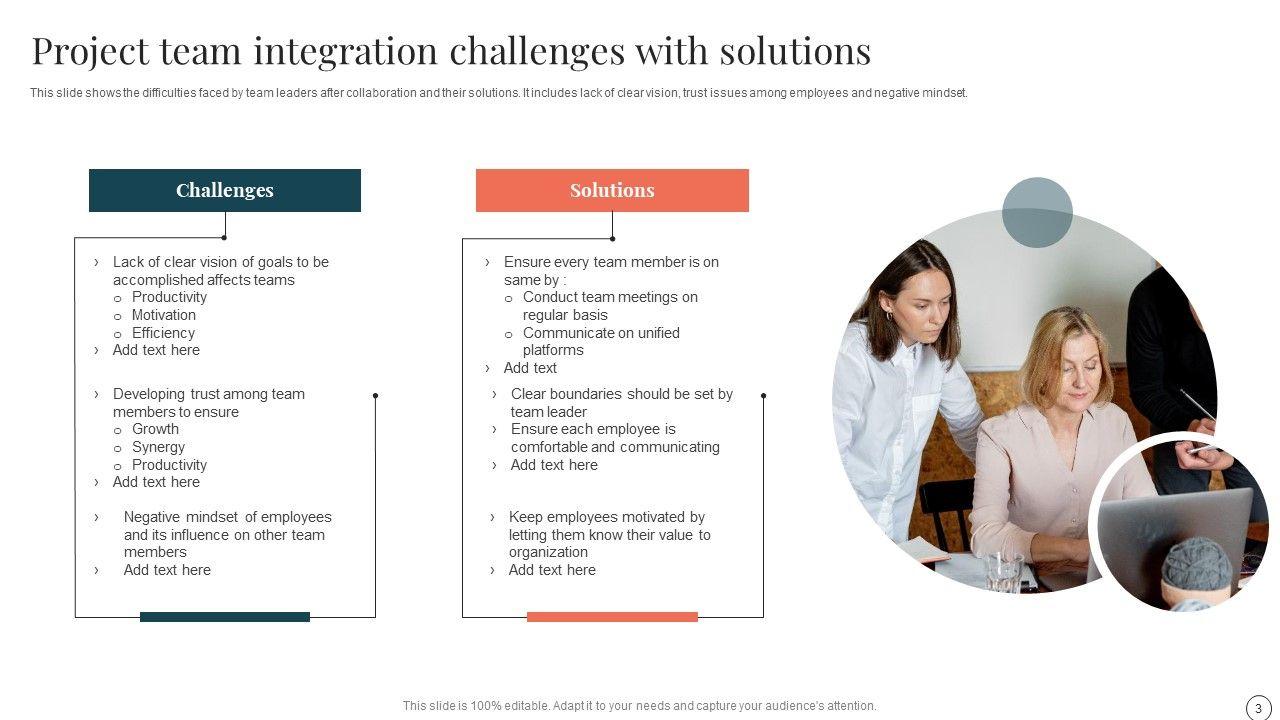 Project team integration challenges with solutions

This slide shows the difficulties faced by team leaders after collaboration and their solutions. It includes lack of clear vision, trust issues among employees and negative mindset.

Challenges

› Lack of clear vision of goals to be accomplished affects teams
 o Productivity
 o Motivation
 o Efficiency
› Add text here

› Developing trust among team members to ensure
 o Growth
 o Synergy
 o Productivity
› Add text here

› Negative mindset of employees and its influence on other team members
› Add text here

Solutions

› Ensure every team member is on same by :
 o Conduct team meetings on regular basis
 o Communicate on unified platforms
› Add text

› Clear boundaries should be set by team leader
› Ensure each employee is comfortable and communicating
› Add text here

› Keep employees motivated by letting them know their value to organization
› Add text here

This slide is 100% editable. Adapt it to your needs and capture your audience's attention.

3